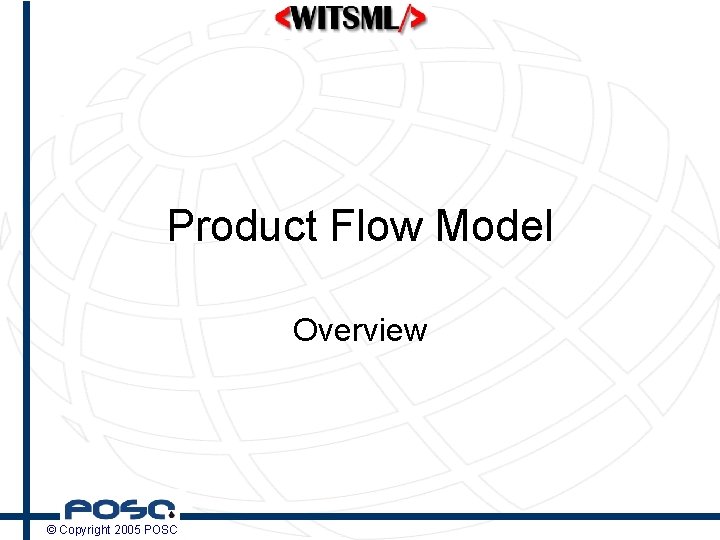 <WITSML/>

Product Flow Model

Overview

POSC

© Copyright 2005 POSC